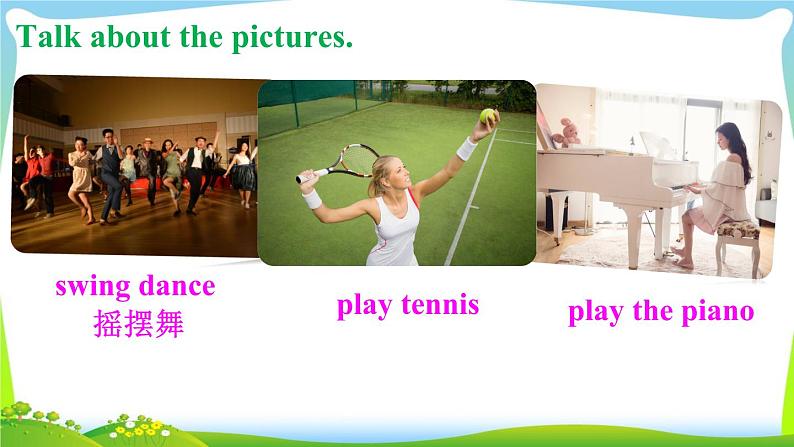 Talk about the pictures.

swing dance
摇摆舞

play tennis

play the piano